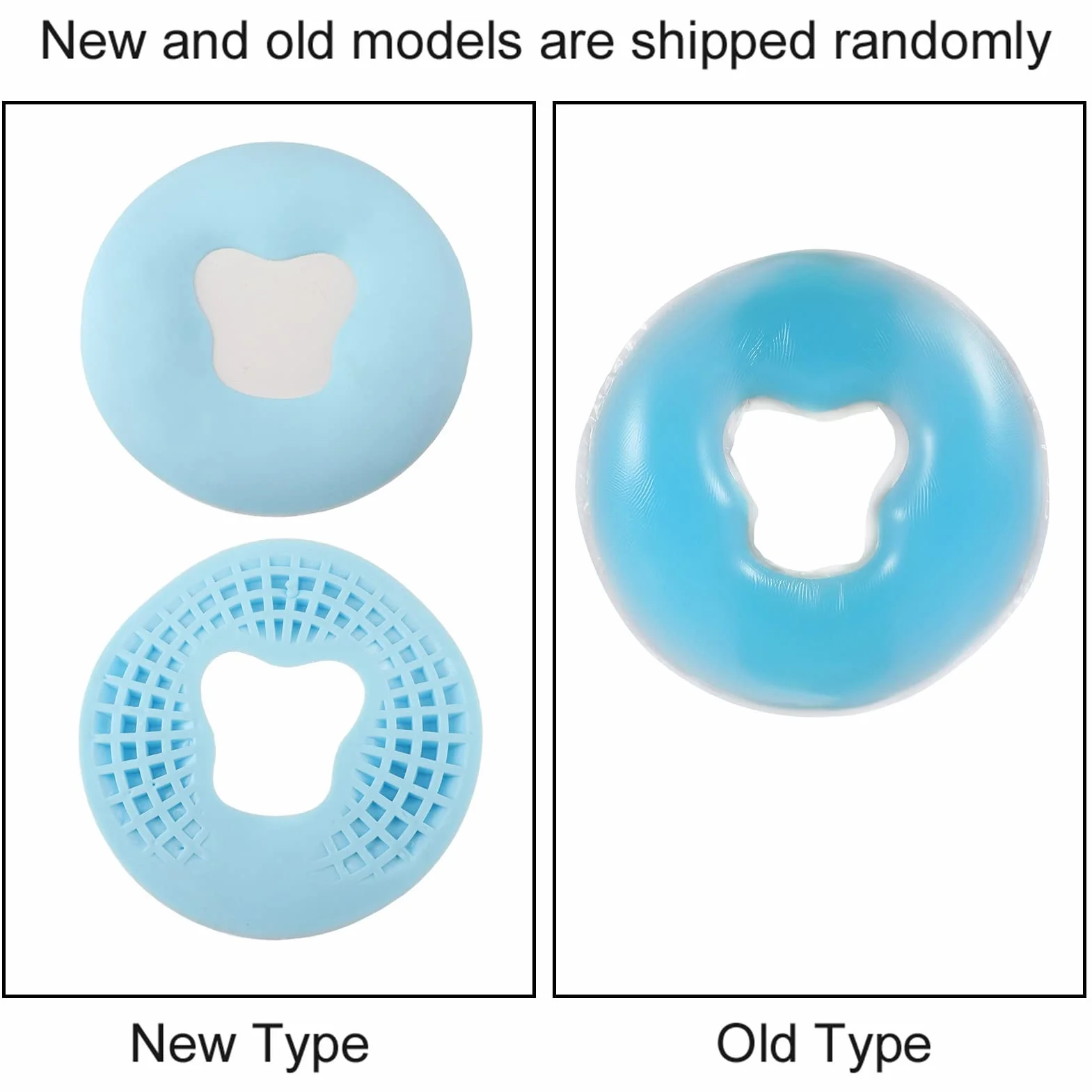 New and old models are shipped randomly

New Type

Old Type